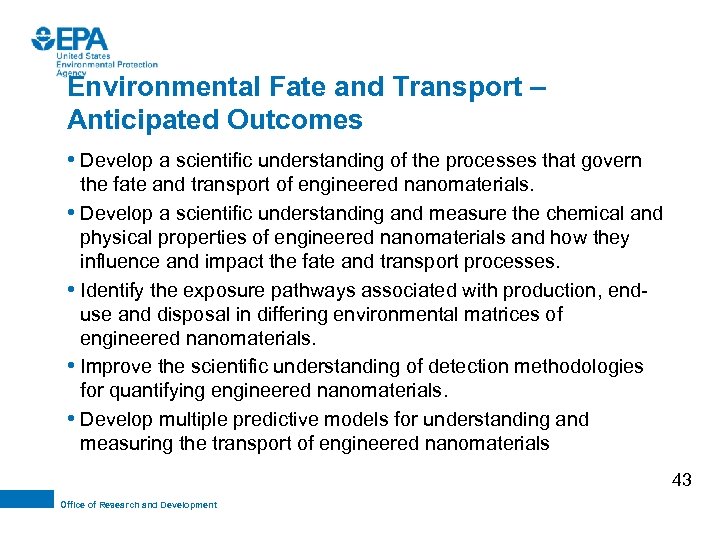 EPA
United States Environmental Protection Agency

Environmental Fate and Transport – Anticipated Outcomes

• Develop a scientific understanding of the processes that govern the fate and transport of engineered nanomaterials.

• Develop a scientific understanding and measure the chemical and physical properties of engineered nanomaterials and how they influence and impact the fate and transport processes.

• Identify the exposure pathways associated with production, end-use and disposal in differing environmental matrices of engineered nanomaterials.

• Improve the scientific understanding of detection methodologies for quantifying engineered nanomaterials.

• Develop multiple predictive models for understanding and measuring the transport of engineered nanomaterials

43

Office of Research and Development